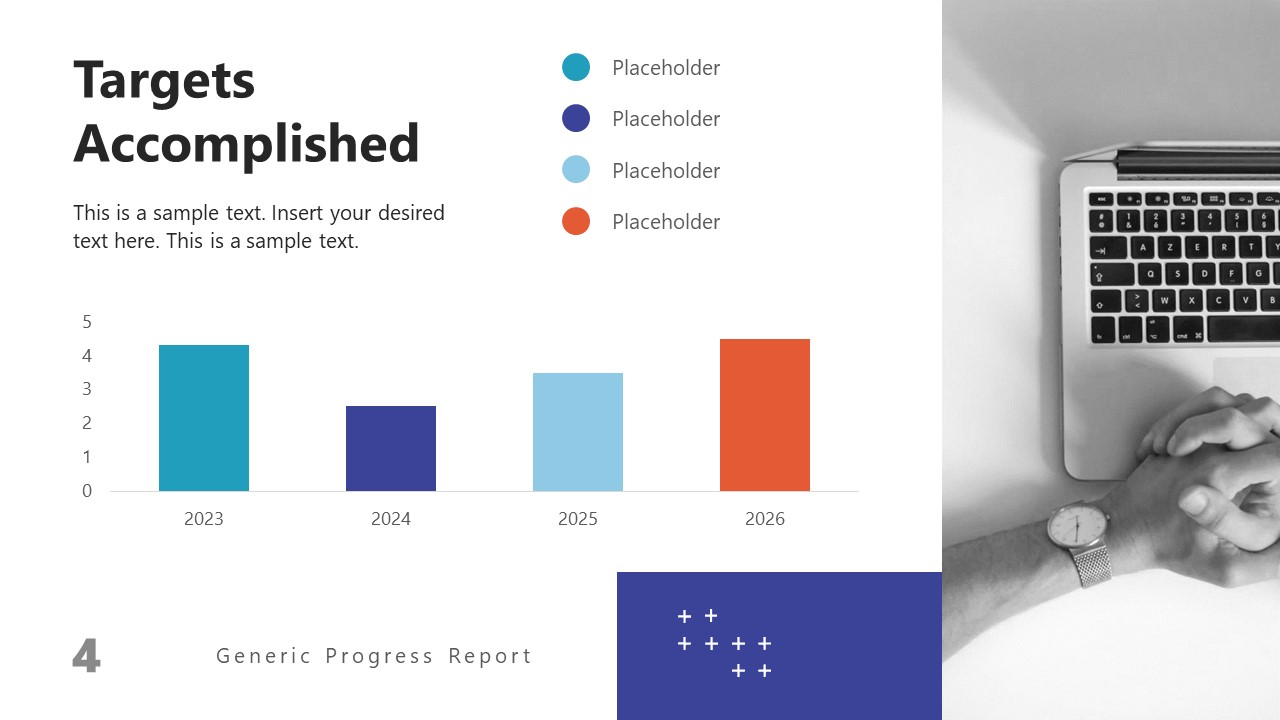 Targets Accomplished

This is a sample text. Insert your desired text here. This is a sample text.

Placeholder
Placeholder
Placeholder
Placeholder

5
4
3
2
1
0
2023
2024
2025
2026

4

Generic Progress Report